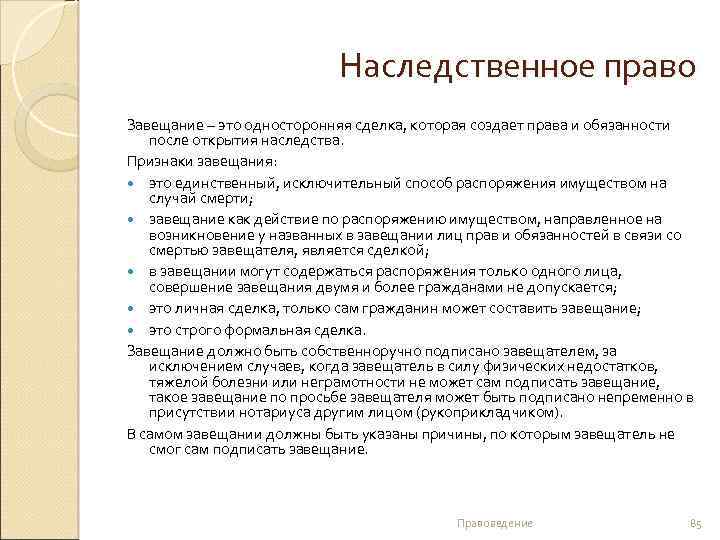 Наследственное право

Завещание – это односторонняя сделка, которая создает права и обязанности после открытия наследства.

Признаки завещания:

- это единственный, исключительный способ распоряжения имуществом на случай смерти;
- завещание как действие по распоряжению имуществом, направленное на возникновение у названных в завещании лиц прав и обязанностей в связи со смертью завещателя, является сделкой;
- в завещании могут содержаться распоряжения только одного лица, совершение завещания двумя и более гражданами не допускается;
- это личная сделка, только сам гражданин может составить завещание;
- это строго формальная сделка.

Завещание должно быть собственноручно подписано завещателем, за исключением случаев, когда завещатель в силу физических недостатков, тяжелой болезни или неграмотности не может сам подписать завещание, такое завещание по просьбе завещателя может быть подписано непременно в присутствии нотариуса другим лицом (рукоприкладчиком).

В самом завещании должны быть указаны причины, по которым завещатель не смог сам подписать завещание.

Правоведение

85